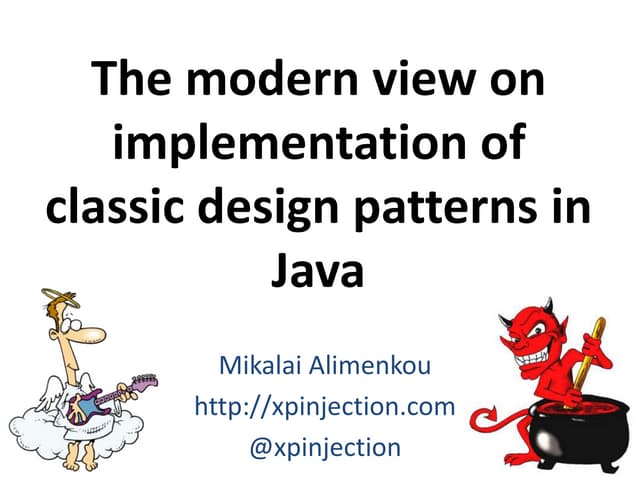 The modern view on implementation of classic design patterns in Java

Mikalai Alimenkou
http://xpinjection.com
@xpinjection